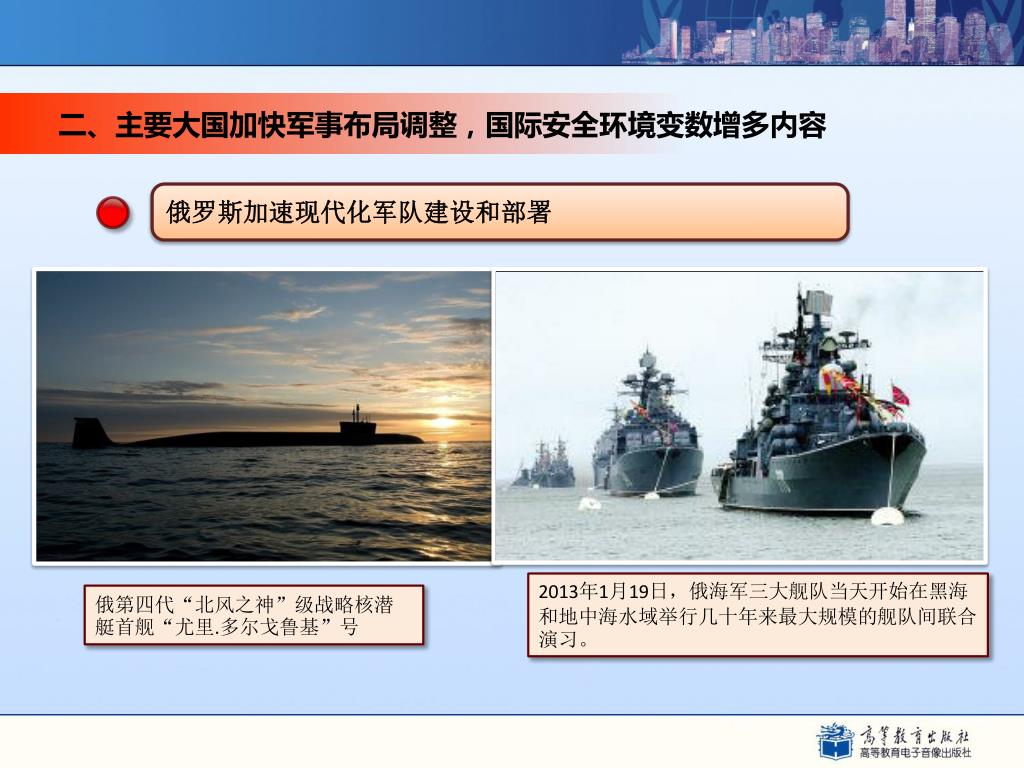 二、主要大国加快军事布局调整，国际安全环境变数增多内容

俄罗斯加速现代化军队建设和部署

俄第四代“北风之神”级战略核潜艇首舰“尤里.多尔戈鲁基”号

2013年1月19日，俄海军三大舰队当天开始在黑海和地中海水域举行几十年来最大规模的舰队间联合演习。

高等教育出版社
高等教育电子音像出版社